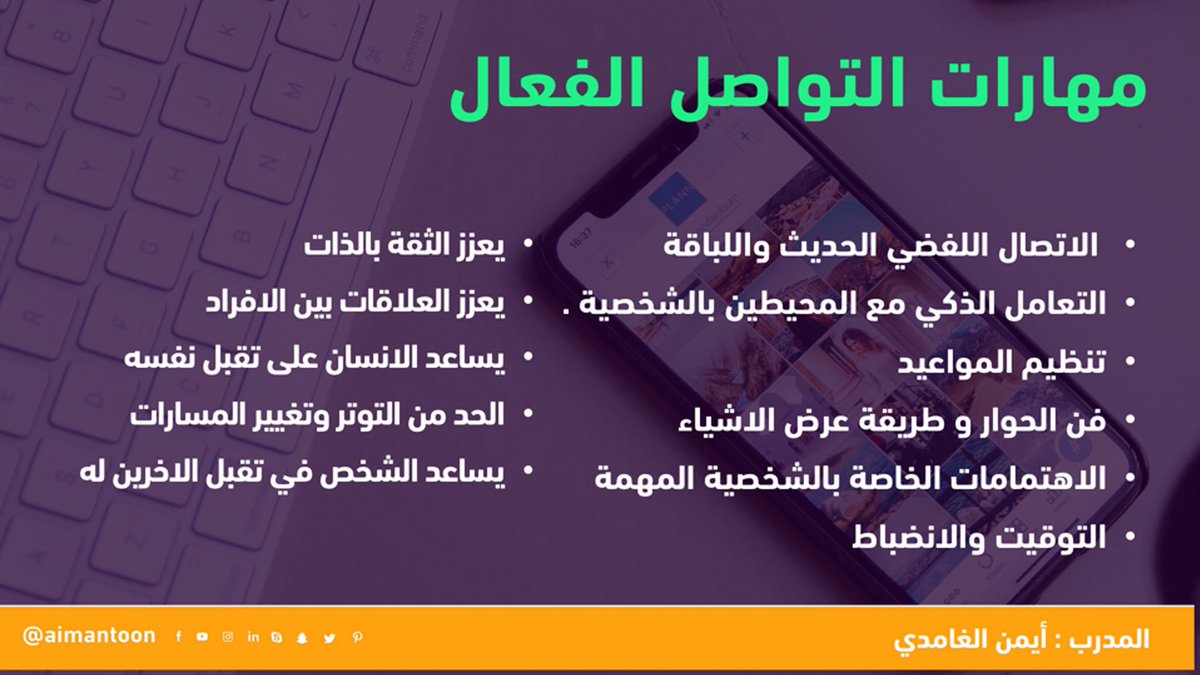 مهارات التواصل الفعال

• الاتصال اللفضي الحديث واللباقة
• التعامل الذكي مع المحيطين بالشخصية .
• تنظيم المواعيد
• فن الحوار و طريقة عرض الاشياء
• الاهتمامات الخاصة بالشخصية المهمة
• التوقيت والانضباط

• يعزز الثقة بالذات
• يعزز العلاقات بين الافراد
• يساعد الانسان على تقبل نفسه
• الحد من التوتر وتغيير المسارات
• يساعد الشخص في تقبل الاخرين له

المدرب : أيمن الغامدي

@aimantoon